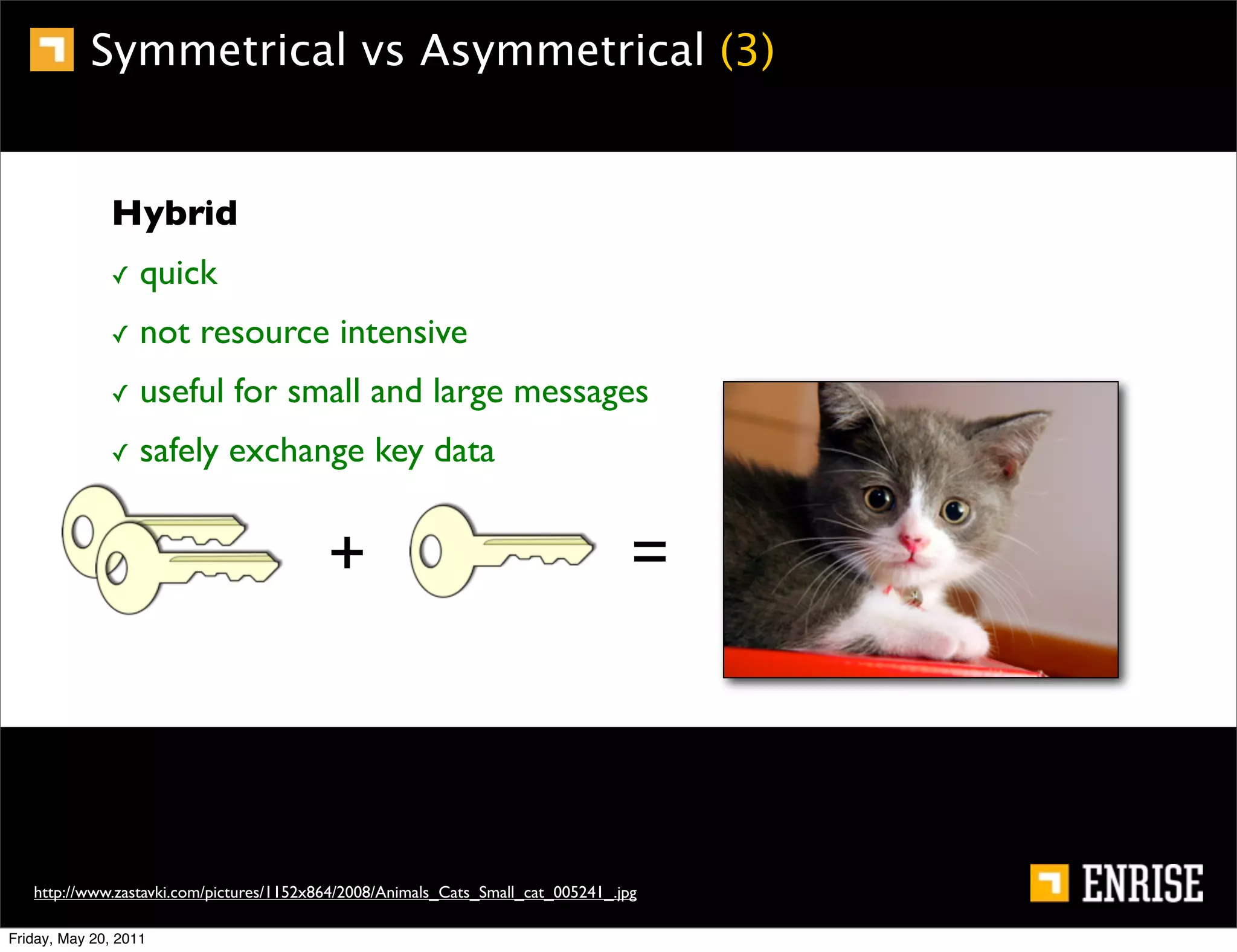 Symmetrical vs Asymmetrical (3)

Hybrid

✓ quick

✓ not resource intensive

✓ useful for small and large messages

✓ safely exchange key data

+ =

http://www.zastavki.com/pictures/1152x864/2008/Animals_Cats_Small_cat_005241_.jpg

ENRISE

Friday, May 20, 2011